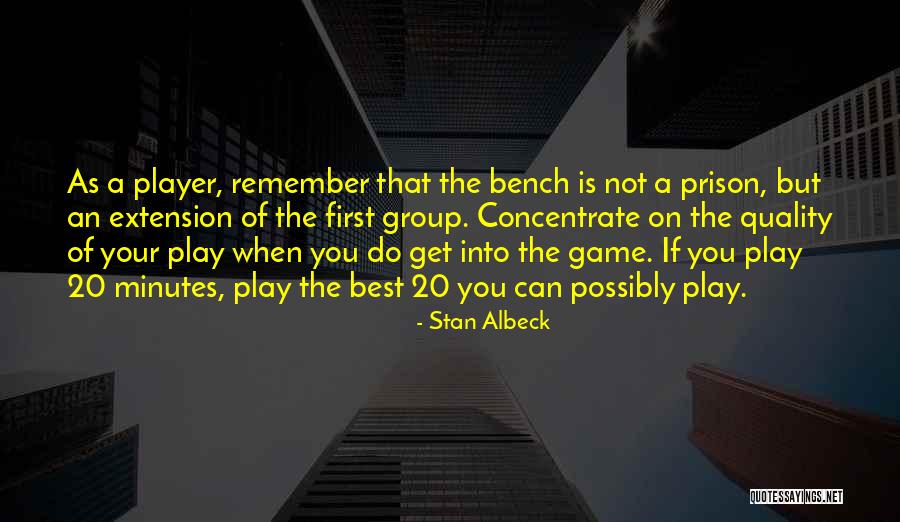 As a player, remember that the bench is not a prison, but an extension of the first group. Concentrate on the quality of your play when you do get into the game. If you play 20 minutes, play the best 20 you can possibly play.

- Stan Albeck

QUOTESSAYINGS.NET